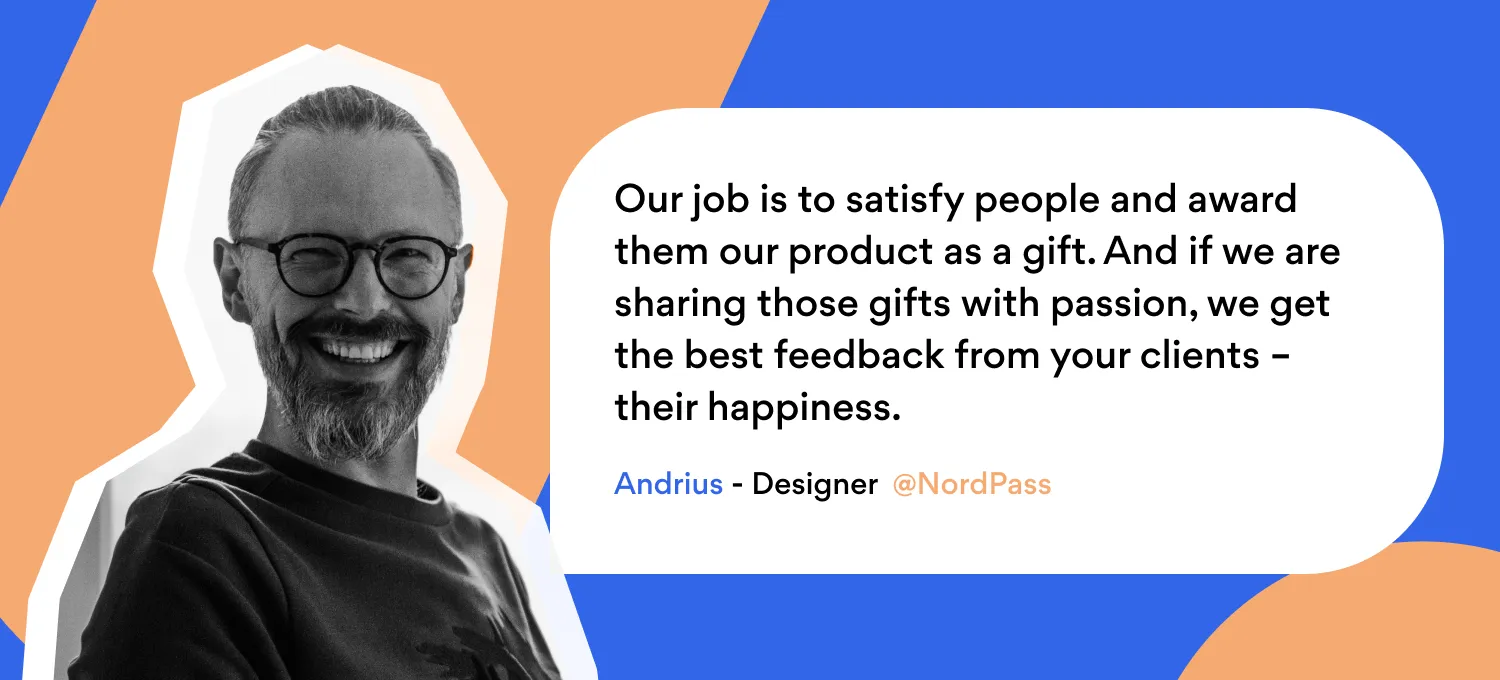 Our job is to satisfy people and award them our product as a gift. And if we are sharing those gifts with passion, we get the best feedback from your clients – their happiness.

Andrius - Designer @NordPass